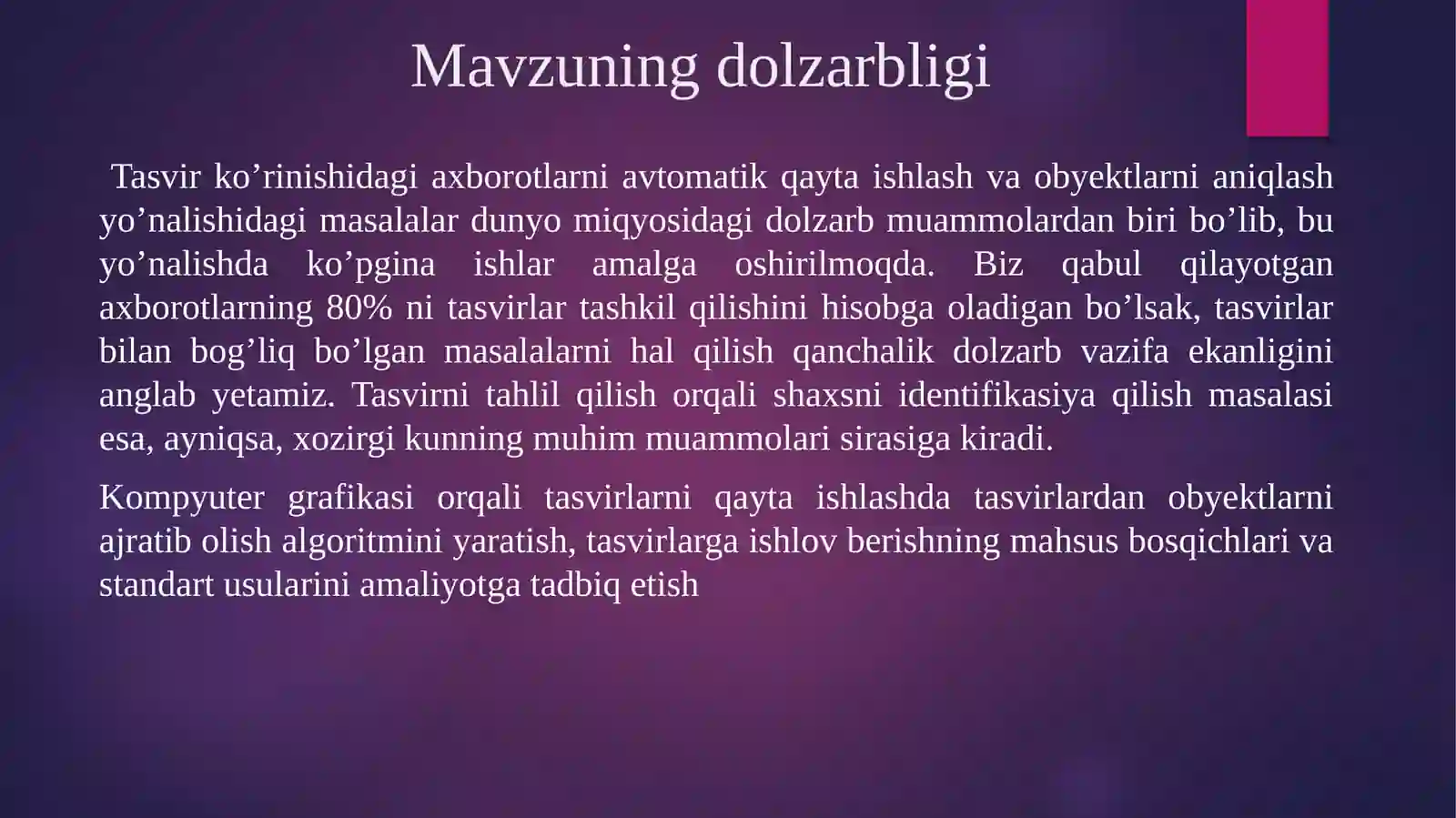 Mavzuning dolzarbligi

Tasvir ko’rinishidagi axborotlarni avtomatik qayta ishlash va obyektlarni aniqlash yo’nalishidagi masalalar dunyo miqyosidagi dolzarb muammolardan biri bo’lib, bu yo’nalishda ko’pgina ishlar amalga oshirilmoqda. Biz qabul qilayotgan axborotlarning 80% ni tasvirlar tashkil qilishini hisobga oladigan bo’lsak, tasvirlar bilan bog’liq bo’lgan masalalarni hal qilish qanchalik dolzarb vazifa ekanligini anglab yetamiz. Tasvirni tahlil qilish orqali shaxsni identifikasiya qilish masalasi esa, ayniqsa, xozirgi kunning muhim muammolari sirasiga kiradi.

Kompyuter grafikasi orqali tasvirlarni qayta ishlashda tasvirlardan obyektlarni ajratib olish algoritmini yaratish, tasvirlarga ishlov berishning mahsus bosqichlari va standart usularini amaliyotga tadbiq etish